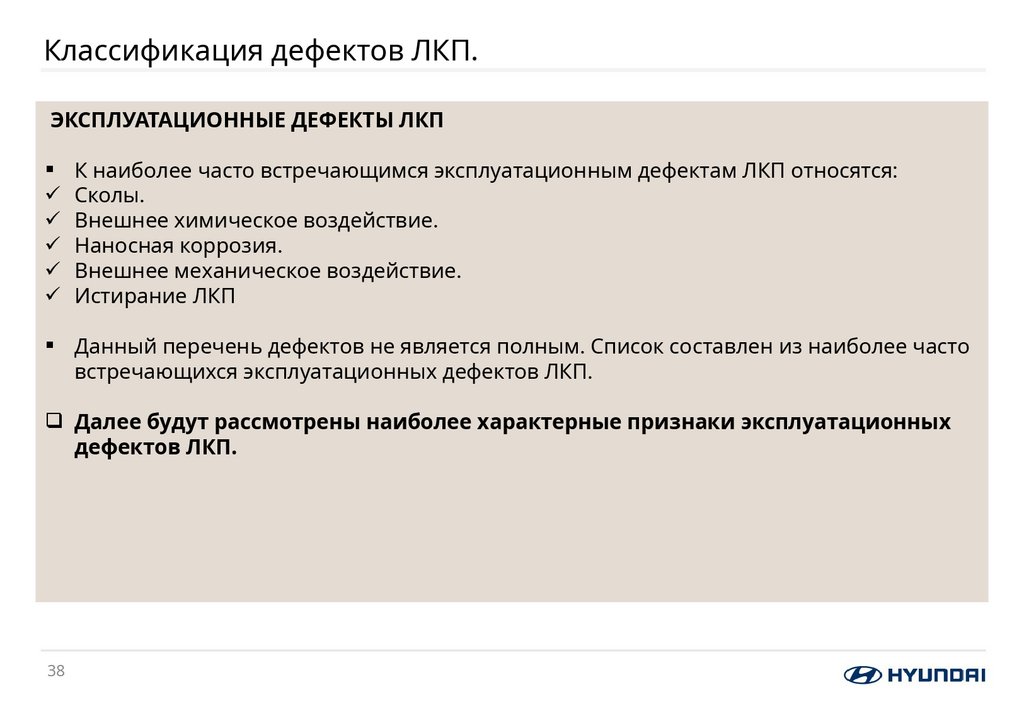 Классификация дефектов ЛКП.

ЭКСПЛУАТАЦИОННЫЕ ДЕФЕКТЫ ЛКП

▪ К наиболее часто встречающимся эксплуатационным дефектам ЛКП относятся:
✓ Сколы.
✓ Внешнее химическое воздействие.
✓ Наносная коррозия.
✓ Внешнее механическое воздействие.
✓ Истирание ЛКП

▪ Данный перечень дефектов не является полным. Список составлен из наиболее часто встречающихся эксплуатационных дефектов ЛКП.

❑ Далее будут рассмотрены наиболее характерные признаки эксплуатационных дефектов ЛКП.

38

HYUNDAI